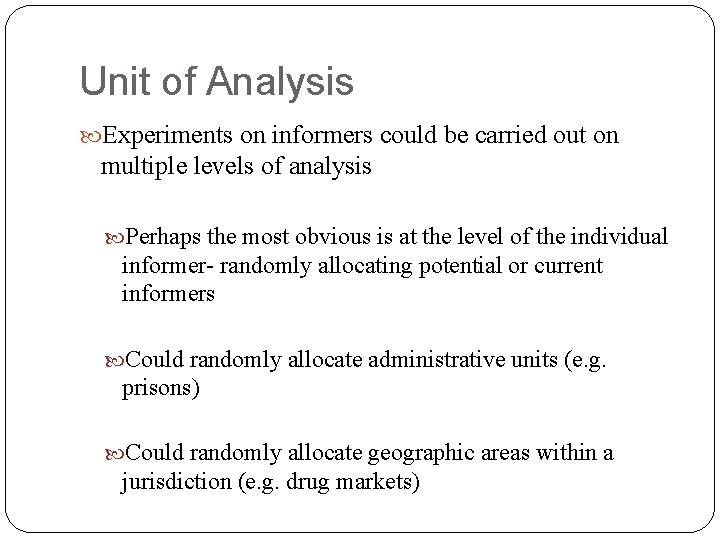 Unit of Analysis

Experiments on informers could be carried out on multiple levels of analysis

Perhaps the most obvious is at the level of the individual informer- randomly allocating potential or current informers

Could randomly allocate administrative units (e.g. prisons)

Could randomly allocate geographic areas within a jurisdiction (e.g. drug markets)